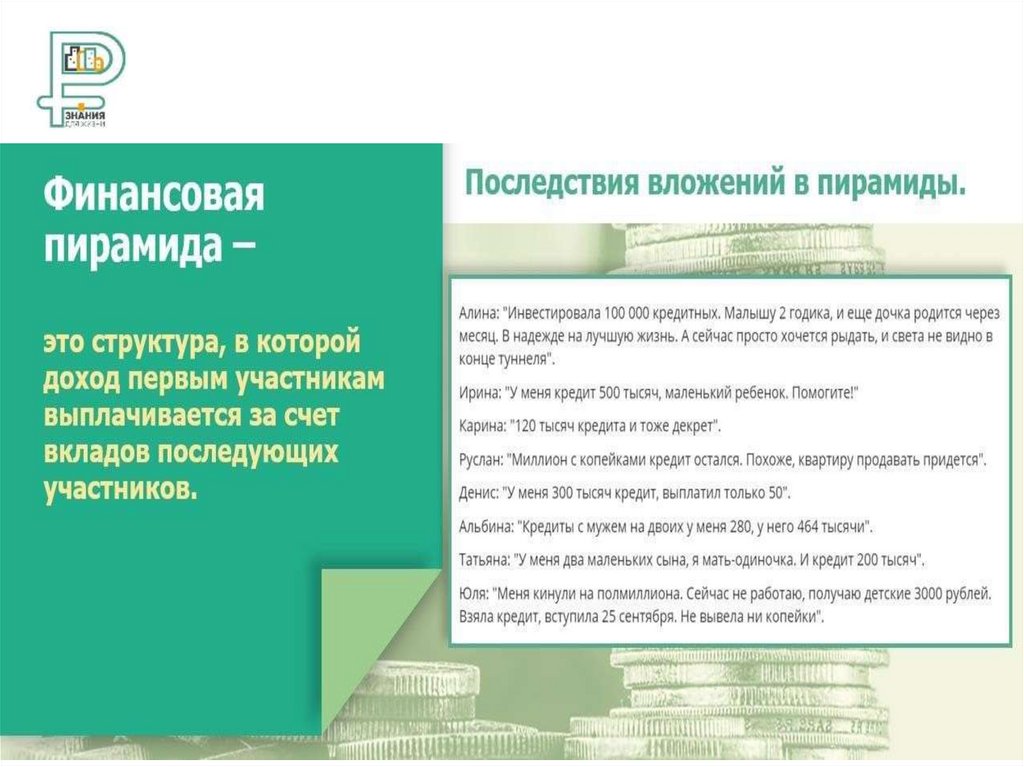 ЗНАНИЯ ДЛЯ ЖИЗНИ

Финансовая пирамида –

это структура, в которой доход первым участникам выплачивается за счет вкладов последующих участников.

Последствия вложений в пирамиды.

Алина: "Инвестировала 100 000 кредитных. Малышу 2 годика, и еще дочка родится через месяц. В надежде на лучшую жизнь. А сейчас просто хочется рыдать, и света не видно в конце туннеля".

Ирина: "У меня кредит 500 тысяч, маленький ребенок. Помогите!"

Карина: "120 тысяч кредита и тоже декрет".

Руслан: "Миллион с копейками кредит остался. Похоже, квартиру продавать придется".

Денис: "У меня 300 тысяч кредит, выплатил только 50".

Альбина: "Кредиты с мужем на двоих у меня 280, у него 464 тысячи".

Татьяна: "У меня два маленьких сына, я мать-одиночка. И кредит 200 тысяч".

Юля: "Меня кинули на полмиллиона. Сейчас не работаю, получаю детские 3000 рублей. Взяла кредит, вступила 25 сентября. Не вывела ни копейки".